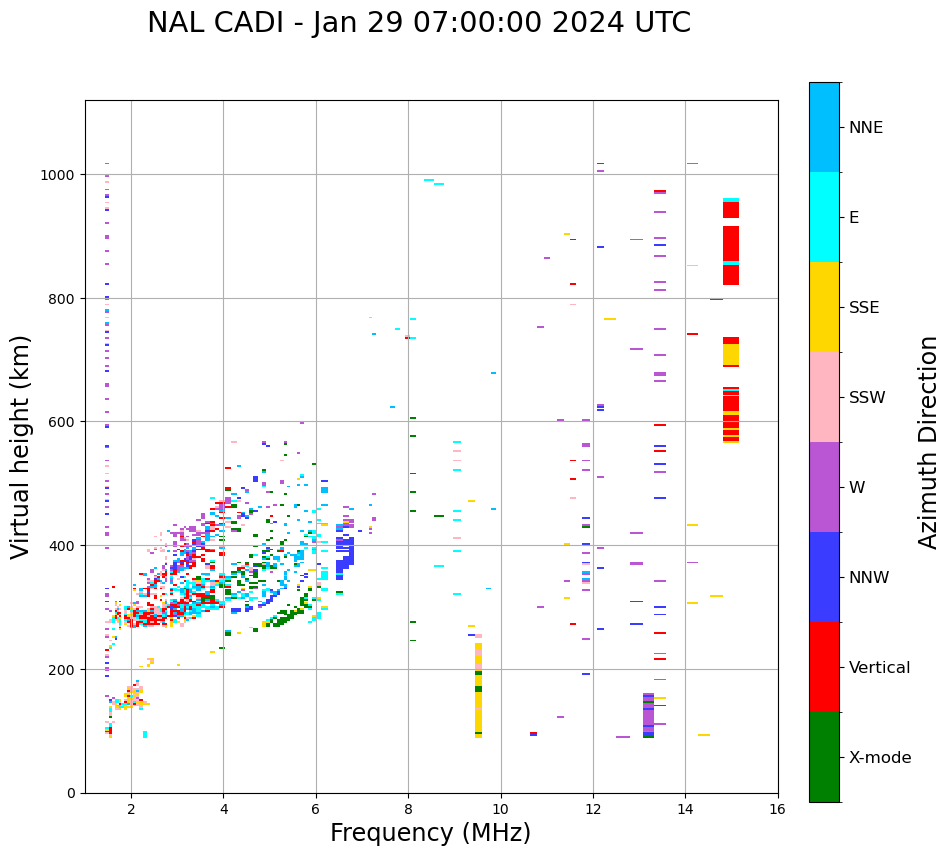 NAL CADI - Jan 29 07:00:00 2024 UTC

Virtual height (km)

1000
800
600
400
200
0

2
4
6
8
10
12
14
16

Frequency (MHz)

NNE
E
SSE
SSW
W
NNW
Vertical
X-mode

Azimuth Direction